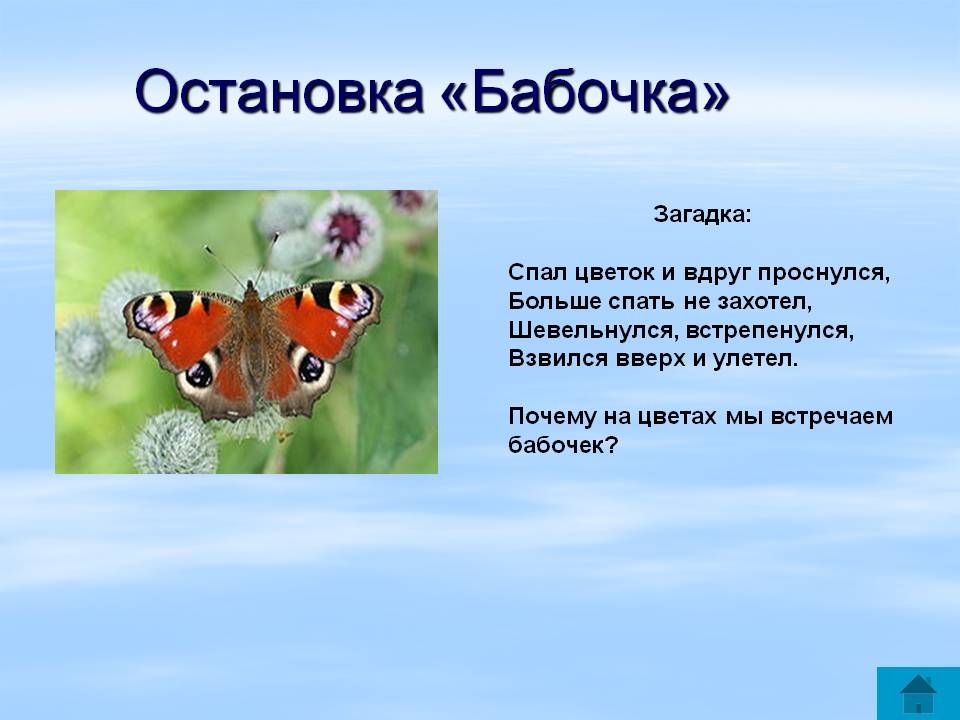 Остановка «Бабочка»

Загадка:

Спал цветок и вдруг проснулся,
Больше спать не захотел,
Шевельнулся, встрепенулся,
Взвился вверх и улетел.

Почему на цветах мы встречаем бабочек?